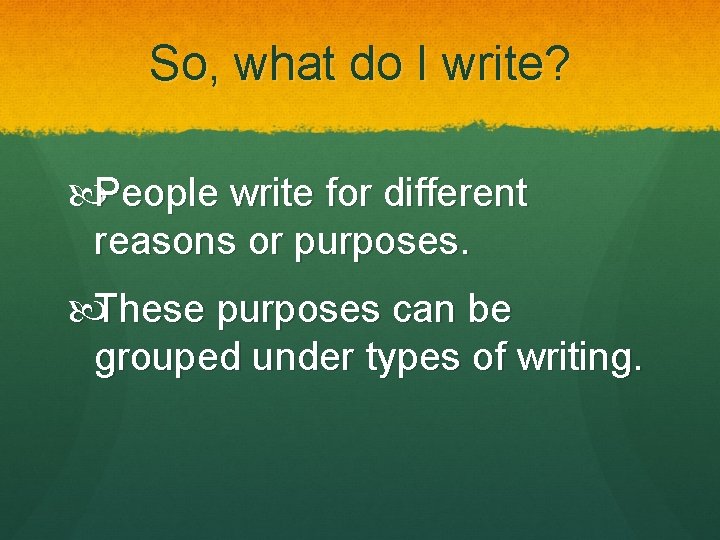 So, what do I write?

People write for different reasons or purposes.

These purposes can be grouped under types of writing.